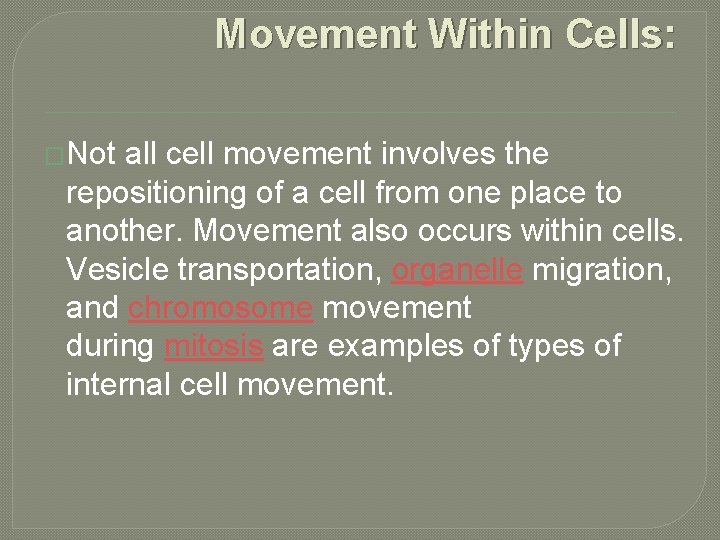 Movement Within Cells:

Not all cell movement involves the repositioning of a cell from one place to another. Movement also occurs within cells. Vesicle transportation, organelle migration, and chromosome movement during mitosis are examples of types of internal cell movement.